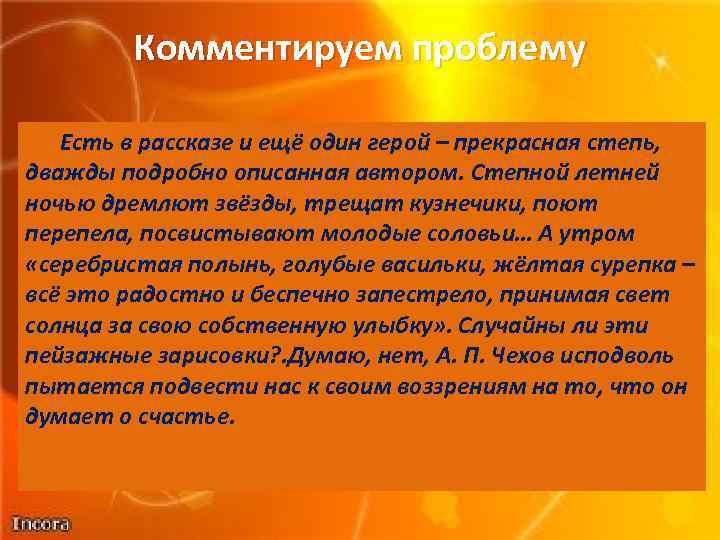 Комментируем проблему

Есть в рассказе и ещё один герой – прекрасная степь, дважды подробно описанная автором. Степной летней ночью дремлют звёзды, трещат кузнечики, поют перепела, посвистывают молодые соловьи… А утром «серебристая полынь, голубые васильки, жёлтая сурепка – всё это радостно и беспечно запестрело, принимая свет солнца за свою собственную улыбку». Случайны ли эти пейзажные зарисовки?.Думаю, нет, А. П. Чехов исподволь пытается подвести нас к своим воззрениям на то, что он думает о счастье.

Incora